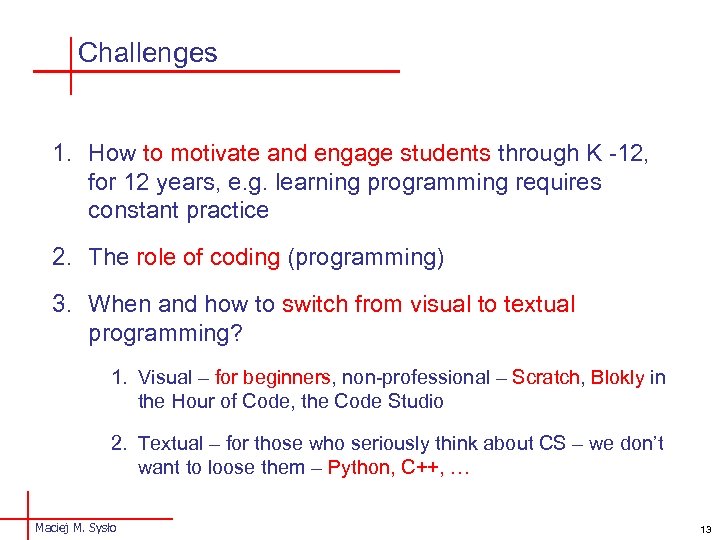 Challenges

1. How to motivate and engage students through K -12, for 12 years, e.g. learning programming requires constant practice

2. The role of coding (programming)

3. When and how to switch from visual to textual programming?

1. Visual – for beginners, non-professional – Scratch, Blokly in the Hour of Code, the Code Studio

2. Textual – for those who seriously think about CS – we don't want to loose them – Python, C++, …

Maciej M. Sysło

13